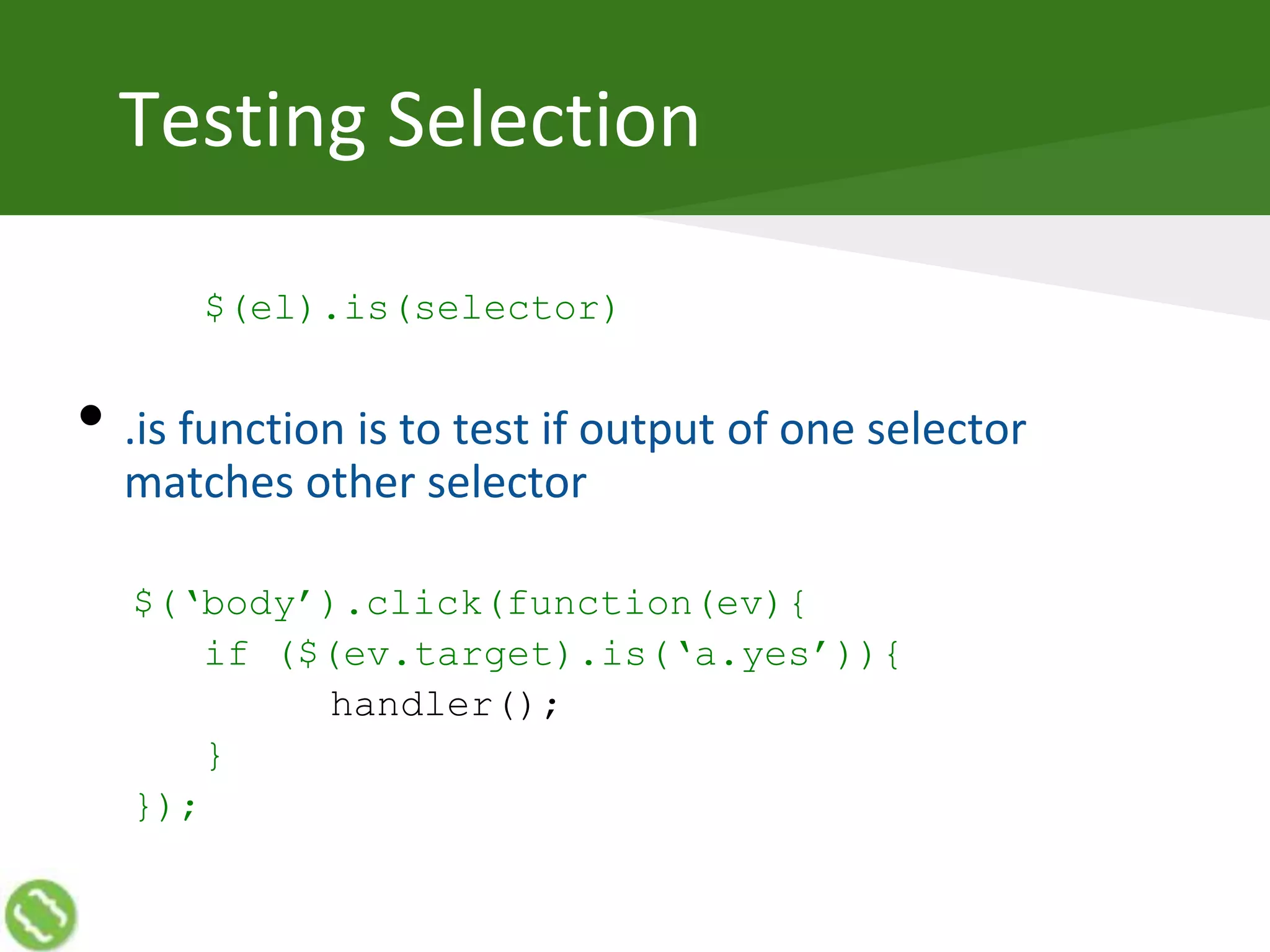 Testing Selection

$(el).is(selector)

• .is function is to test if output of one selector matches other selector

$('body').click(function(ev){
if ($(ev.target).is('a.yes')){
handler();
}
});